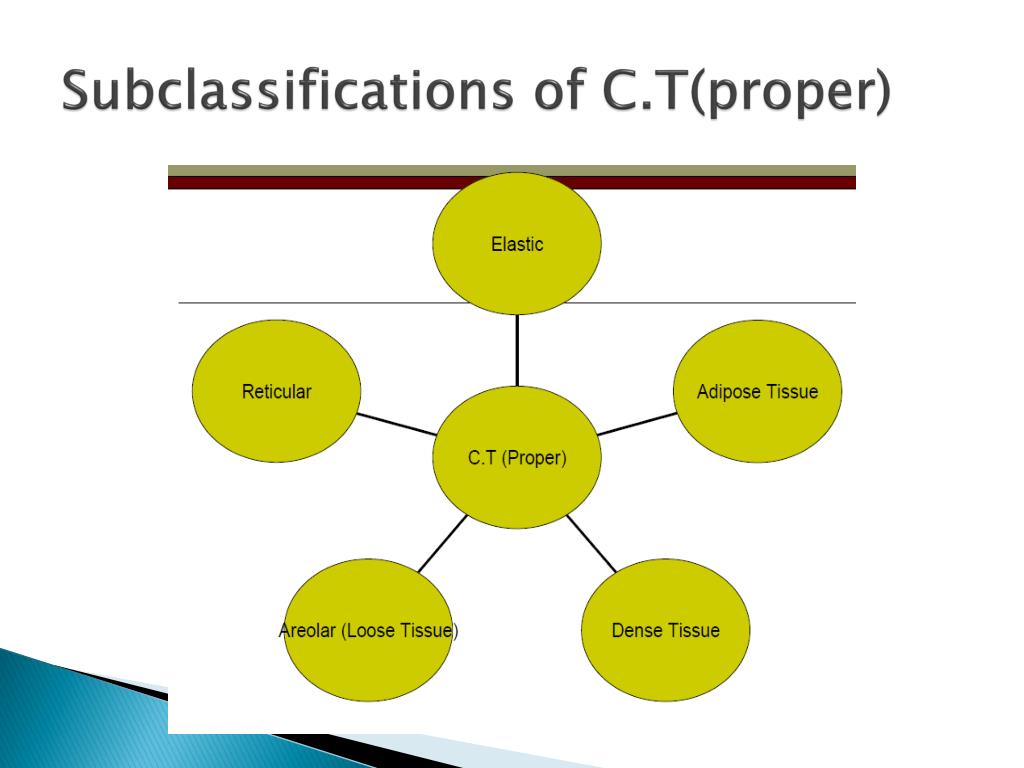 Subclassifications of C.T(proper)

Elastic

Reticular

Adipose Tissue

C.T (Proper)

Areolar (Loose Tissue)

Dense Tissue